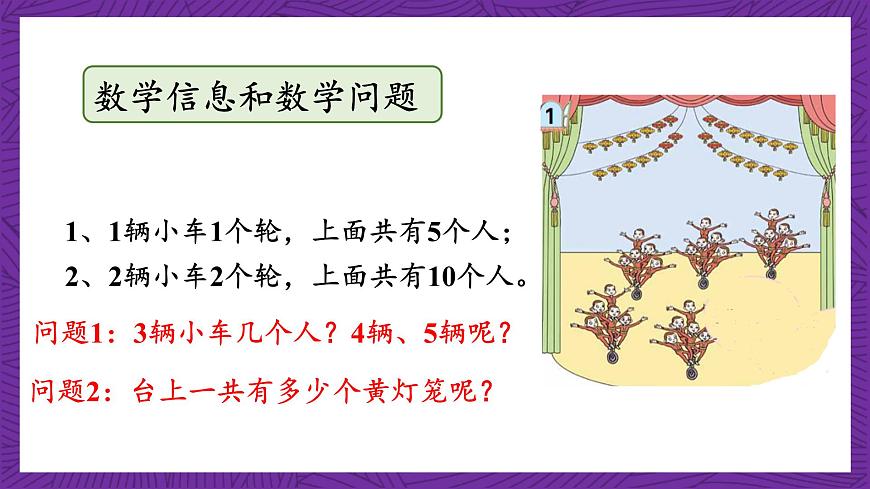 数学信息和数学问题

1

1、1辆小车1个轮，上面共有5个人；

2、2辆小车2个轮，上面共有10个人。

问题1：3辆小车几个人？4辆、5辆呢？

问题2：台上一共有多少个黄灯笼呢？